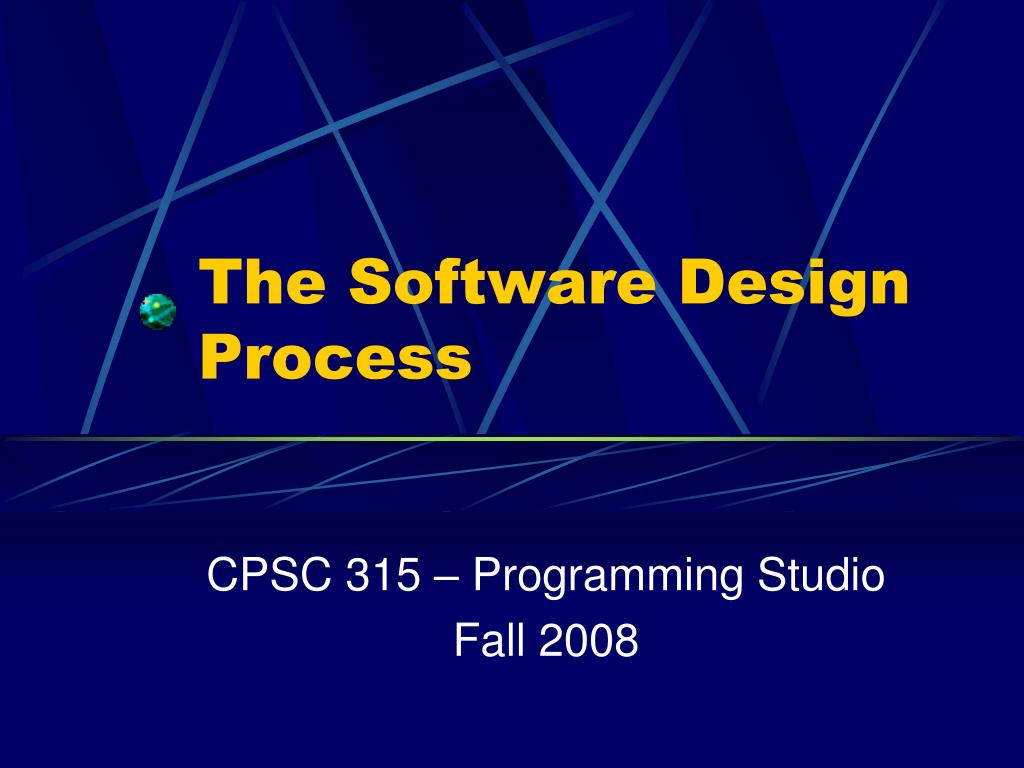 The Software Design Process

CPSC 315 – Programming Studio
Fall 2008